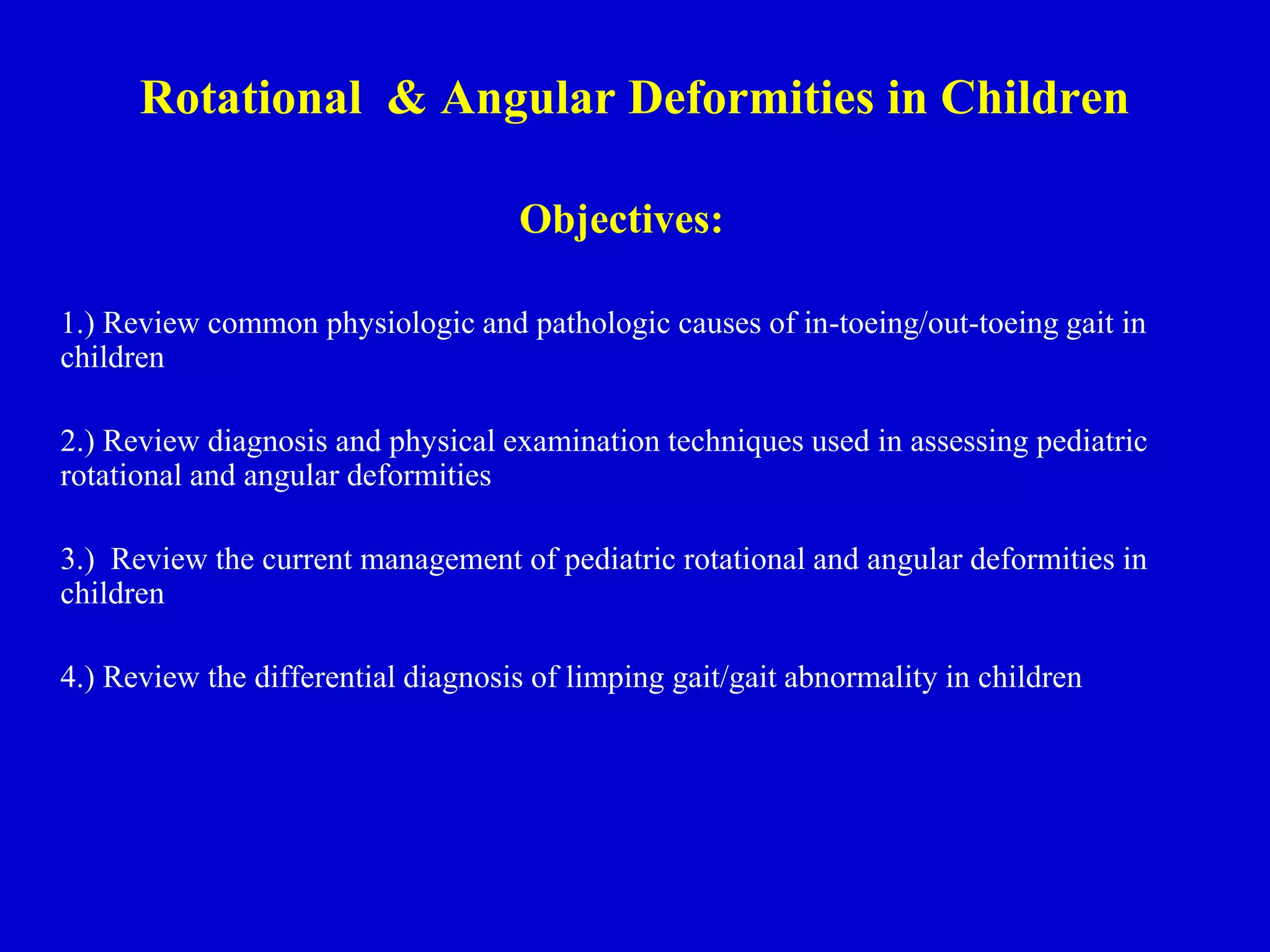 Rotational & Angular Deformities in Children

Objectives:

1.) Review common physiologic and pathologic causes of in-toeing/out-toeing gait in children

2.) Review diagnosis and physical examination techniques used in assessing pediatric rotational and angular deformities

3.) Review the current management of pediatric rotational and angular deformities in children

4.) Review the differential diagnosis of limping gait/gait abnormality in children